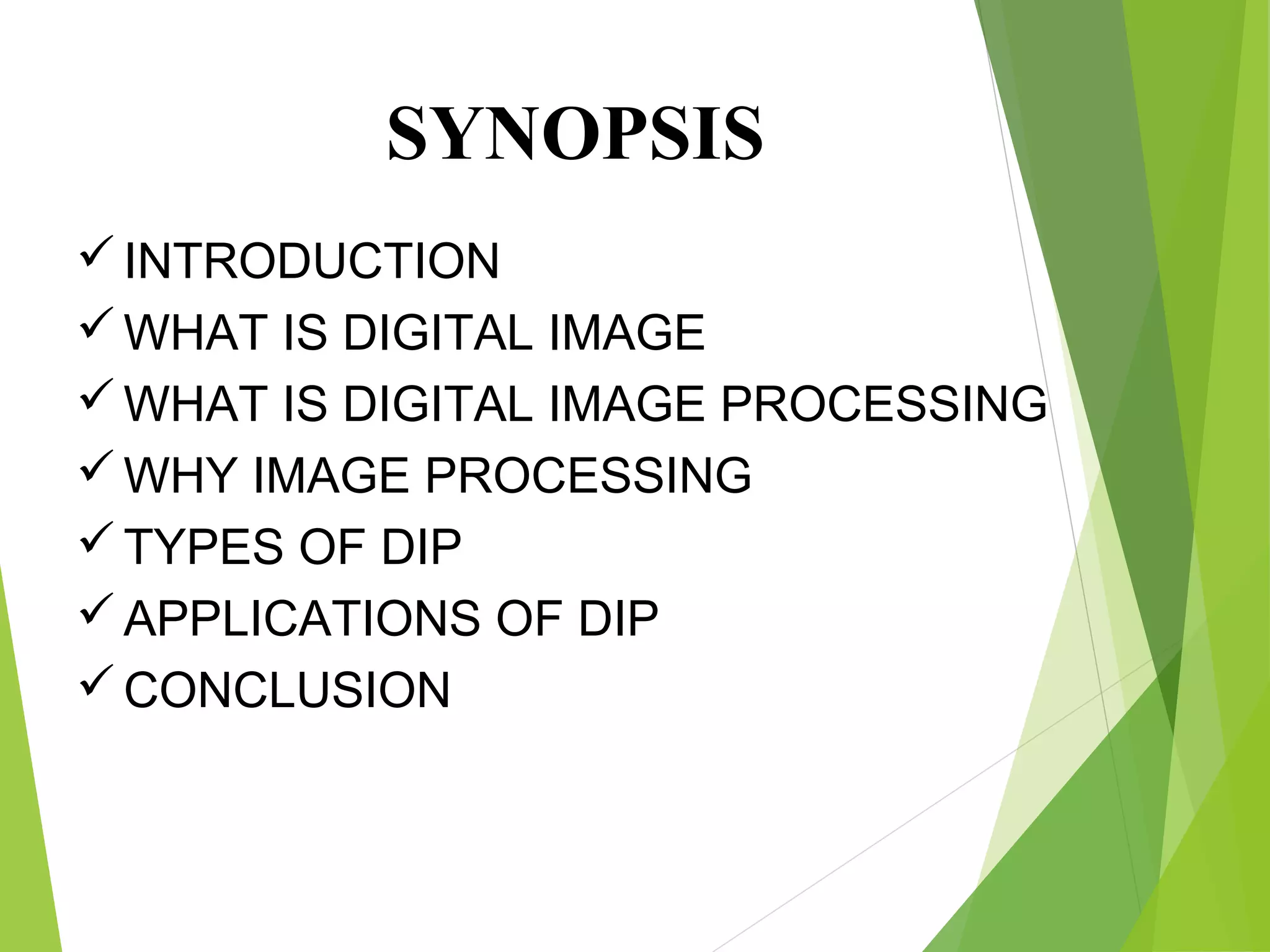 SYNOPSIS

✓ INTRODUCTION
✓ WHAT IS DIGITAL IMAGE
✓ WHAT IS DIGITAL IMAGE PROCESSING
✓ WHY IMAGE PROCESSING
✓ TYPES OF DIP
✓ APPLICATIONS OF DIP
✓ CONCLUSION